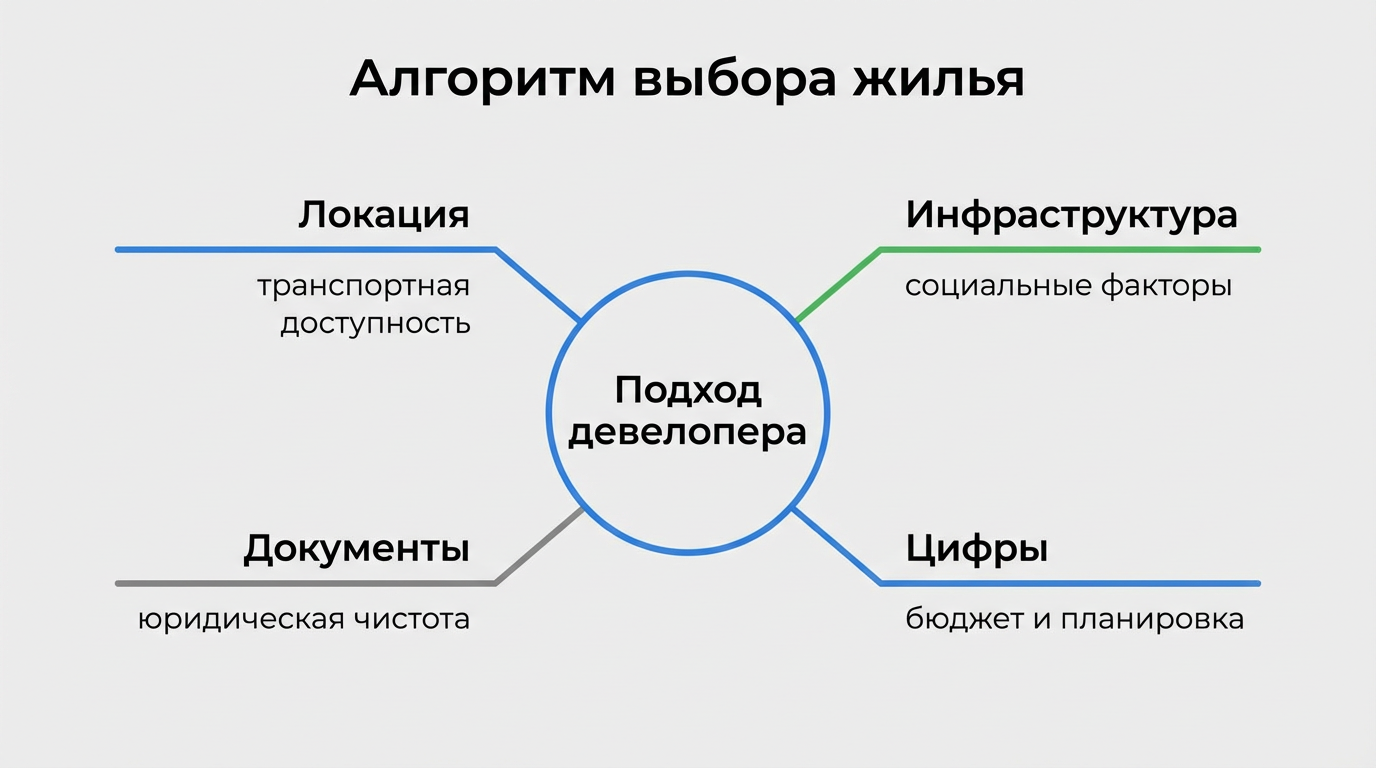 Алгоритм выбора жилья

Локация
транспортная доступность

Инфраструктура
социальные факторы

Подход девелопера

Документы
юридическая чистота

Цифры
бюджет и планировка